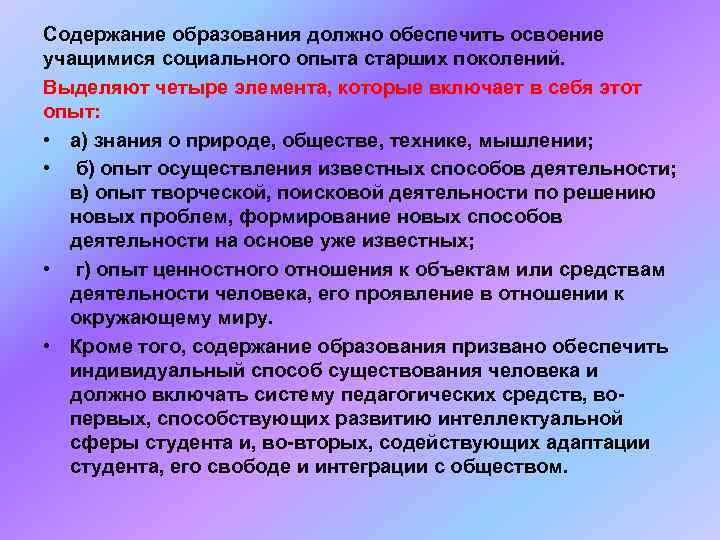 Содержание образования должно обеспечить освоение учащимися социального опыта старших поколений.

Выделяют четыре элемента, которые включает в себя этот опыт:

• а) знания о природе, обществе, технике, мышлении;

• б) опыт осуществления известных способов деятельности; в) опыт творческой, поисковой деятельности по решению новых проблем, формирование новых способов деятельности на основе уже известных;

• г) опыт ценностного отношения к объектам или средствам деятельности человека, его проявление в отношении к окружающему миру.

• Кроме того, содержание образования призвано обеспечить индивидуальный способ существования человека и должно включать систему педагогических средств, во-первых, способствующих развитию интеллектуальной сферы студента и, во-вторых, содействующих адаптации студента, его свободе и интеграции с обществом.